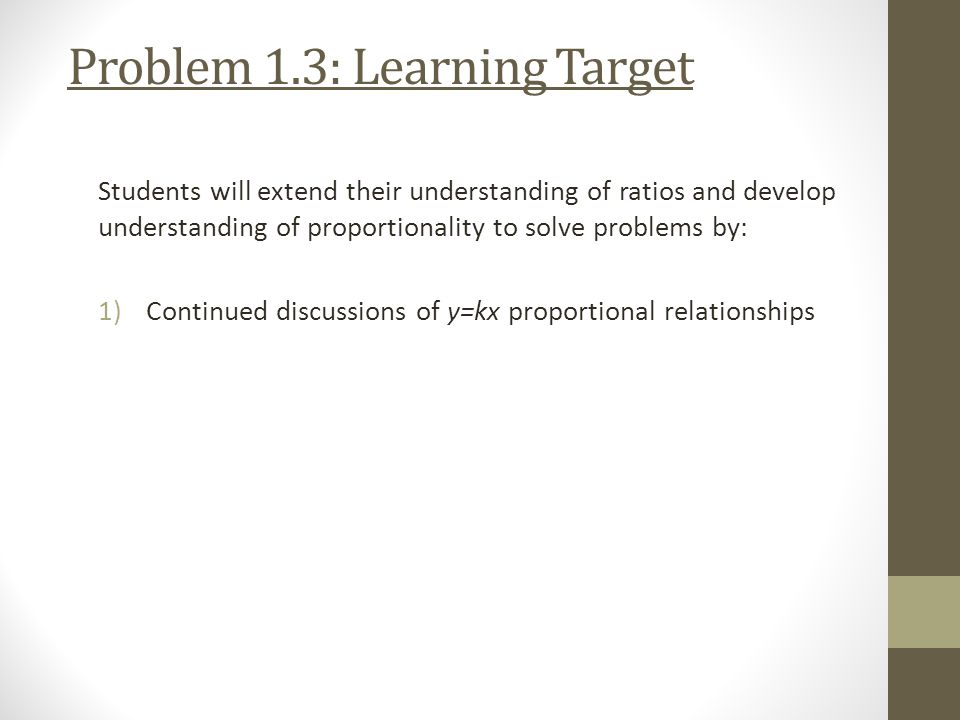 Problem 1.3: Learning Target

Students will extend their understanding of ratios and develop understanding of proportionality to solve problems by:

1) Continued discussions of $y=kx$ proportional relationships